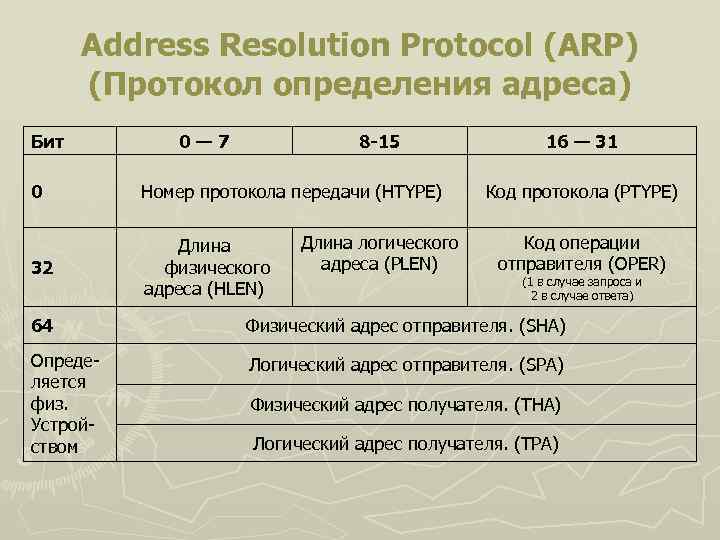 Address Resolution Protocol (ARP)
(Протокол определения адреса)

| Бит | 0 — 7 | 8-15 | 16 — 31 |
|---|---|---|---|
| 0 | Номер протокола передачи (HTYPE) | | Код протокола (PTYPE) |
| 32 | Длина физического адреса (HLEN) | Длина логического адреса (PLEN) | Код операции отправителя (OPER) (1 в случае запроса и 2 в случае ответа) |
| 64 | Физический адрес отправителя. (SHA) | | |
| Определяется физ. Устройством | Логический адрес отправителя. (SPA) | | |
| | Физический адрес получателя. (THA) | | |
| | Логический адрес получателя. (TPA) | | |